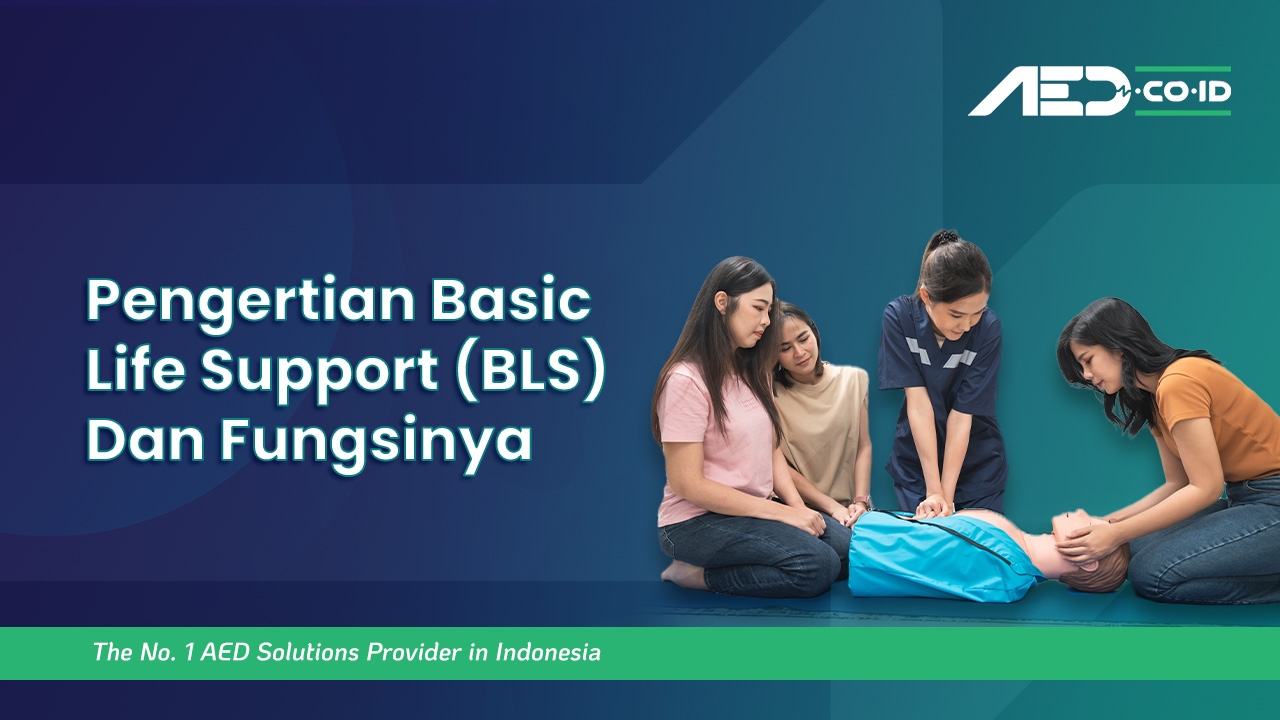 AED·CO·ID

Pengertian Basic Life Support (BLS) Dan Fungsinya

The No. 1 AED Solutions Provider in Indonesia